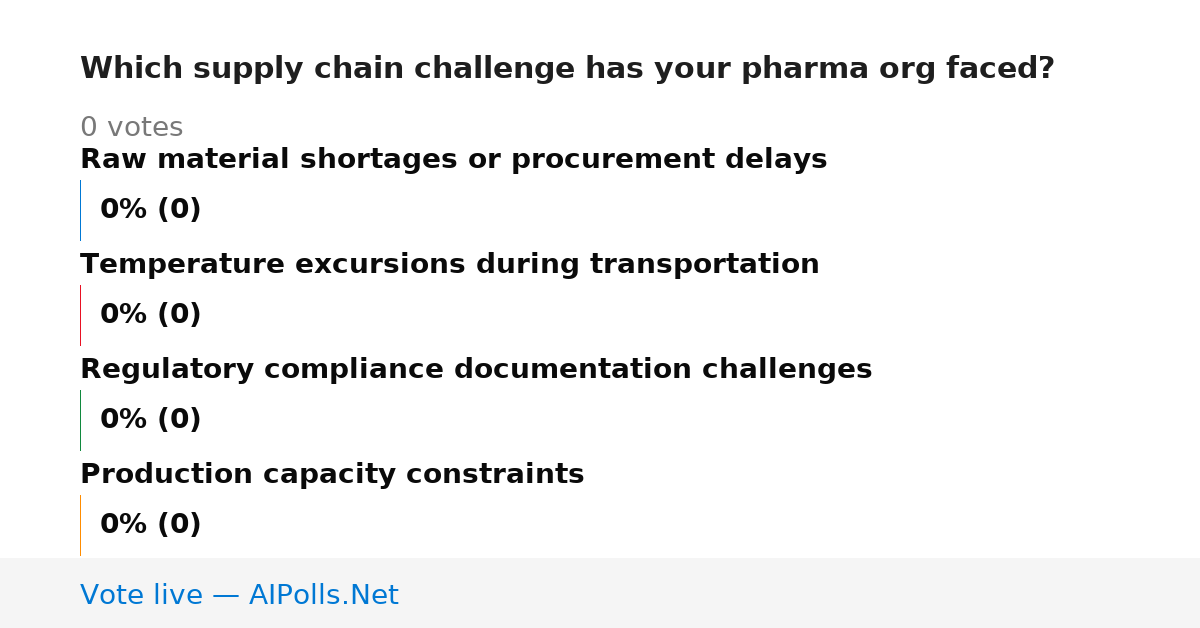 Which supply chain challenge has your pharma org faced?

0 votes

Raw material shortages or procurement delays

0% (0)

Temperature excursions during transportation

0% (0)

Regulatory compliance documentation challenges

0% (0)

Production capacity constraints

0% (0)

Vote live — AIPolls.Net